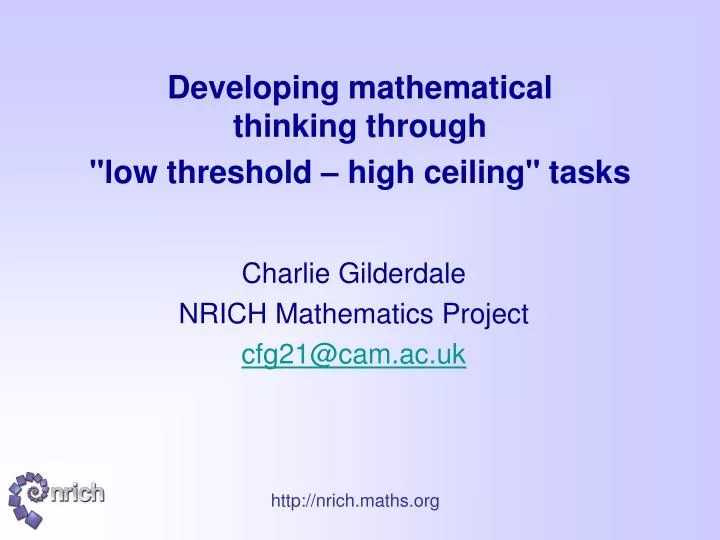 Developing mathematical thinking through "low threshold – high ceiling" tasks

Charlie Gilderdale

NRICH Mathematics Project

cfg21@cam.ac.uk

nrich

http://nrich.maths.org